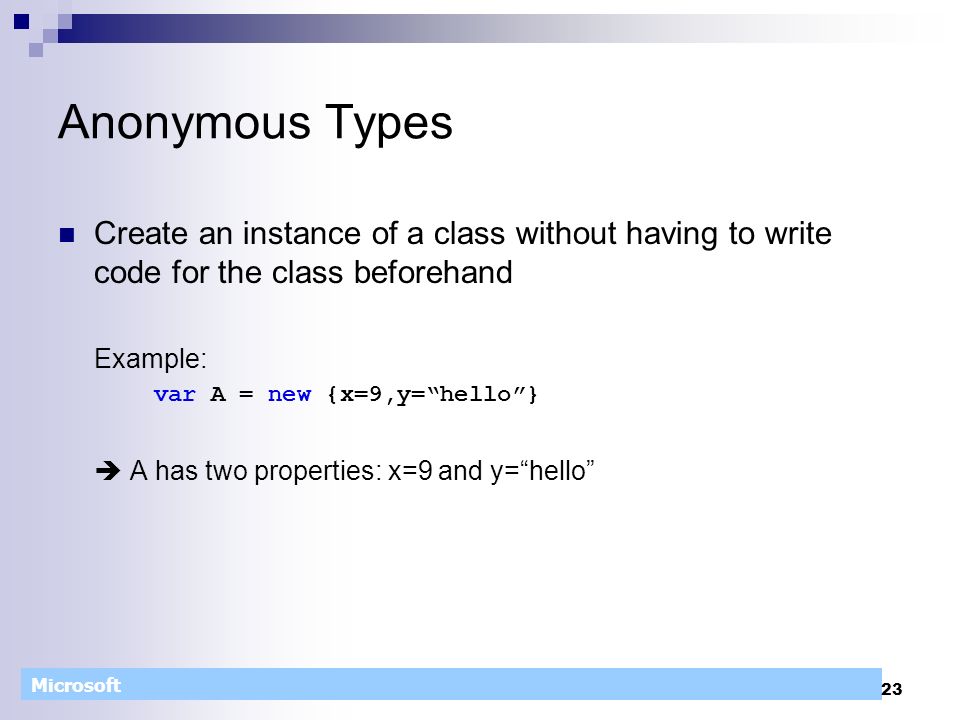 Anonymous Types

Create an instance of a class without having to write code for the class beforehand

Example:
var A = new {x=9,y=“hello”}

➔ A has two properties: x=9 and y=“hello”

Microsoft

23